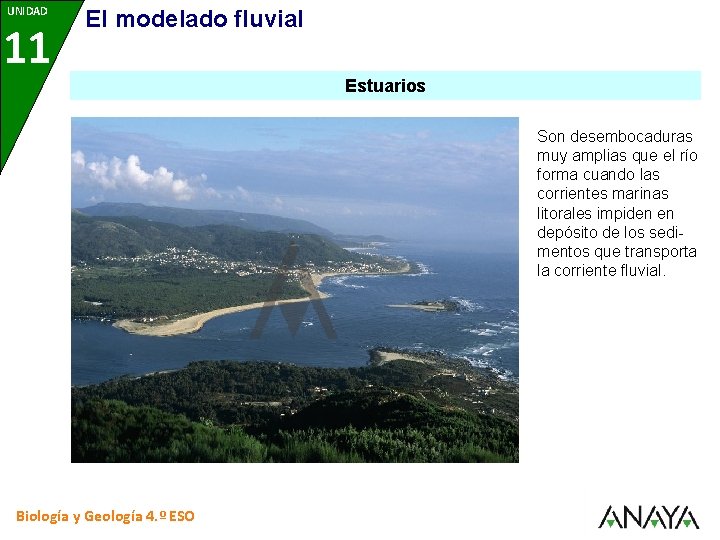 UNIDAD
11

El modelado fluvial

Estuarios

Son desembocaduras muy amplias que el río forma cuando las corrientes marinas litorales impiden en depósito de los sedimentos que transporta la corriente fluvial.

Biología y Geología 4.º ESO

ANAYA